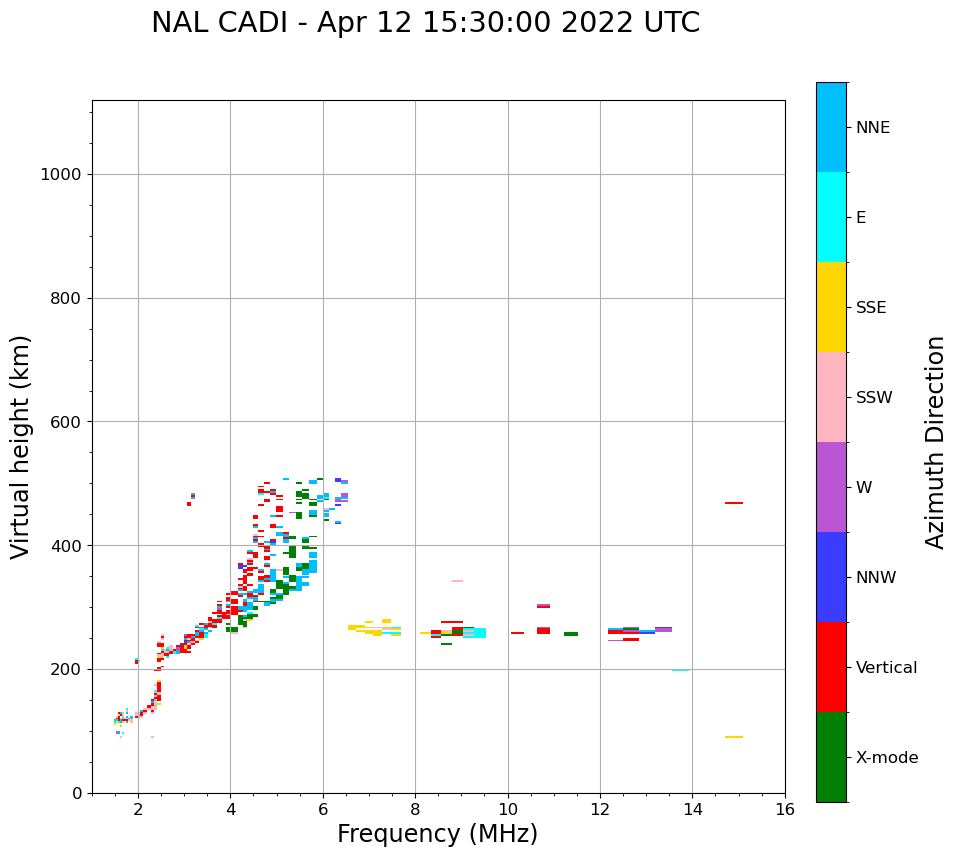 NAL CADI - Apr 12 15:30:00 2022 UTC

Virtual height (km)

1000
800
600
400
200
0

2
4
6
8
10
12
14
16

Frequency (MHz)

NNE
E
SSE
SSW
W
NNW
Vertical
X-mode

Azimuth Direction